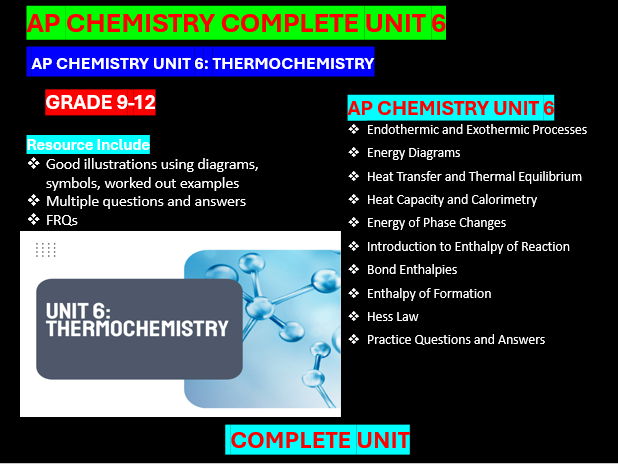 AP CHEMISTRY COMPLETE UNIT 6

AP CHEMISTRY UNIT 6: THERMOCHEMISTRY

GRADE 9-12

Resource Include
❖ Good illustrations using diagrams, symbols, worked out examples
❖ Multiple questions and answers
❖ FRQs

UNIT 6: THERMOCHEMISTRY

AP CHEMISTRY UNIT 6
❖ Endothermic and Exothermic Processes
❖ Energy Diagrams
❖ Heat Transfer and Thermal Equilibrium
❖ Heat Capacity and Calorimetry
❖ Energy of Phase Changes
❖ Introduction to Enthalpy of Reaction
❖ Bond Enthalpies
❖ Enthalpy of Formation
❖ Hess Law
❖ Practice Questions and Answers

COMPLETE UNIT